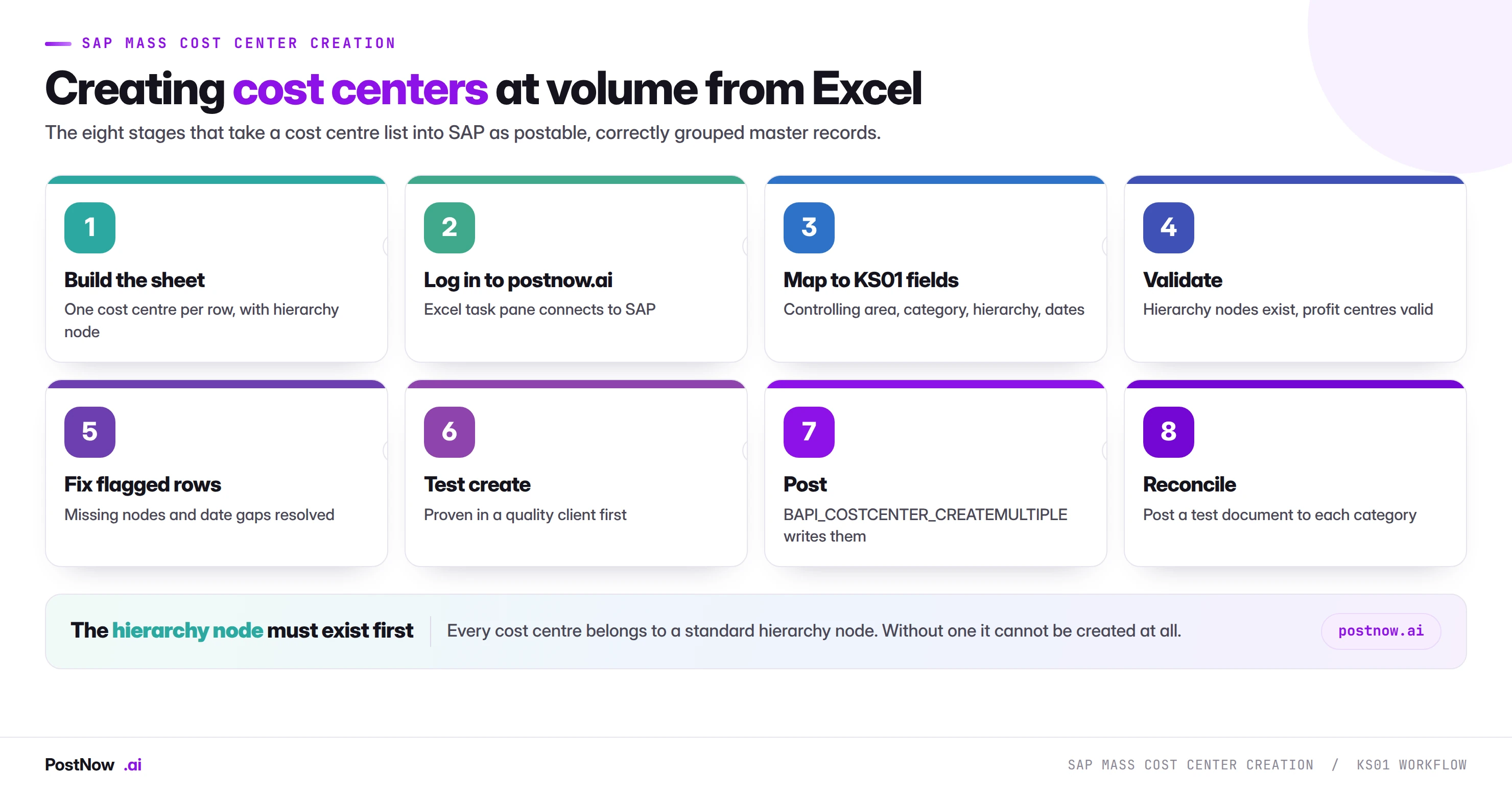 SAP MASS COST CENTER CREATION

Creating cost centers at volume from Excel

The eight stages that take a cost centre list into SAP as postable, correctly grouped master records.

1
Build the sheet
One cost centre per row, with hierarchy node

2
Log in to postnow.ai
Excel task pane connects to SAP

3
Map to KS01 fields
Controlling area, category, hierarchy, dates

4
Validate
Hierarchy nodes exist, profit centres valid

5
Fix flagged rows
Missing nodes and date gaps resolved

6
Test create
Proven in a quality client first

7
Post
BAPI_COSTCENTER_CREATEMULTIPLE writes them

8
Reconcile
Post a test document to each category

The hierarchy node must exist first

Every cost centre belongs to a standard hierarchy node. Without one it cannot be created at all.

postnow.ai

PostNow .ai

SAP MASS COST CENTER CREATION / KS01 WORKFLOW